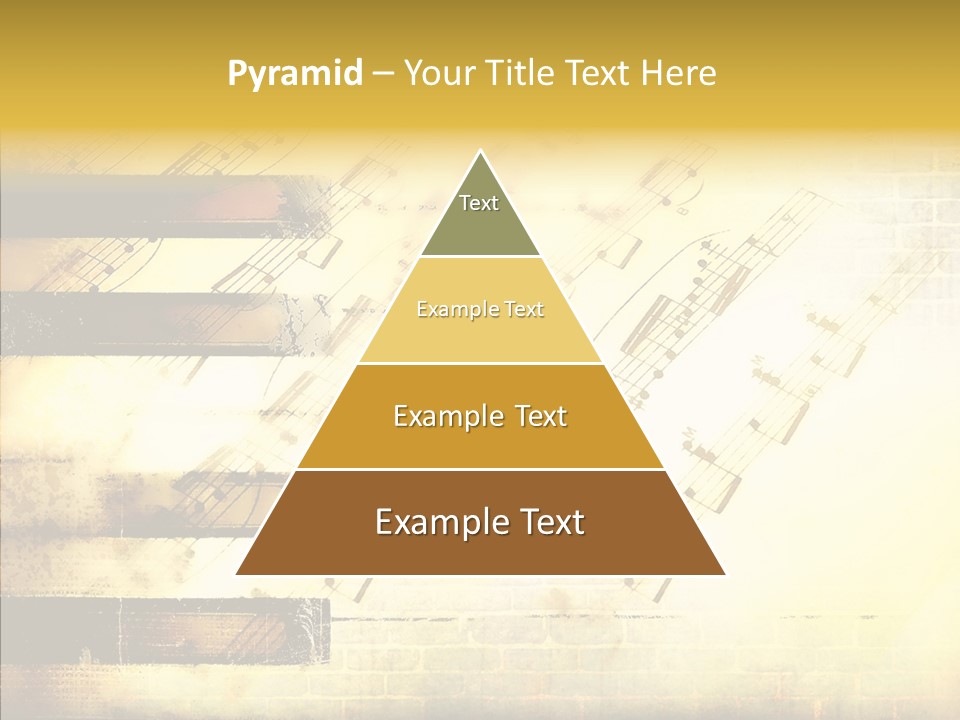 Pyramid – Your Title Text Here

Text

Example Text

Example Text

Example Text